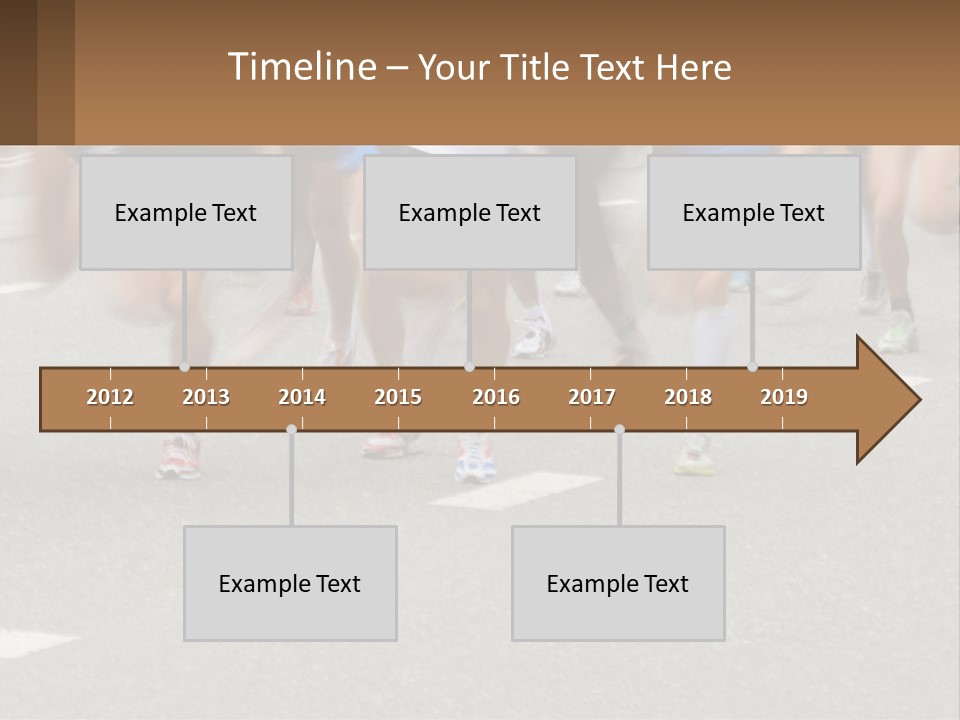 Timeline – Your Title Text Here

Example Text

Example Text

Example Text

2012 2013 2014 2015 2016 2017 2018 2019

Example Text

Example Text